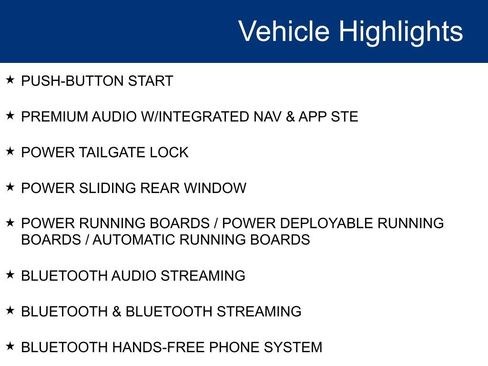 Vehicle Highlights

★ PUSH-BUTTON START

★ PREMIUM AUDIO W/INTEGRATED NAV & APP STE

★ POWER TAILGATE LOCK

★ POWER SLIDING REAR WINDOW

★ POWER RUNNING BOARDS / POWER DEPLOYABLE RUNNING BOARDS / AUTOMATIC RUNNING BOARDS

★ BLUETOOTH AUDIO STREAMING

★ BLUETOOTH & BLUETOOTH STREAMING

★ BLUETOOTH HANDS-FREE PHONE SYSTEM